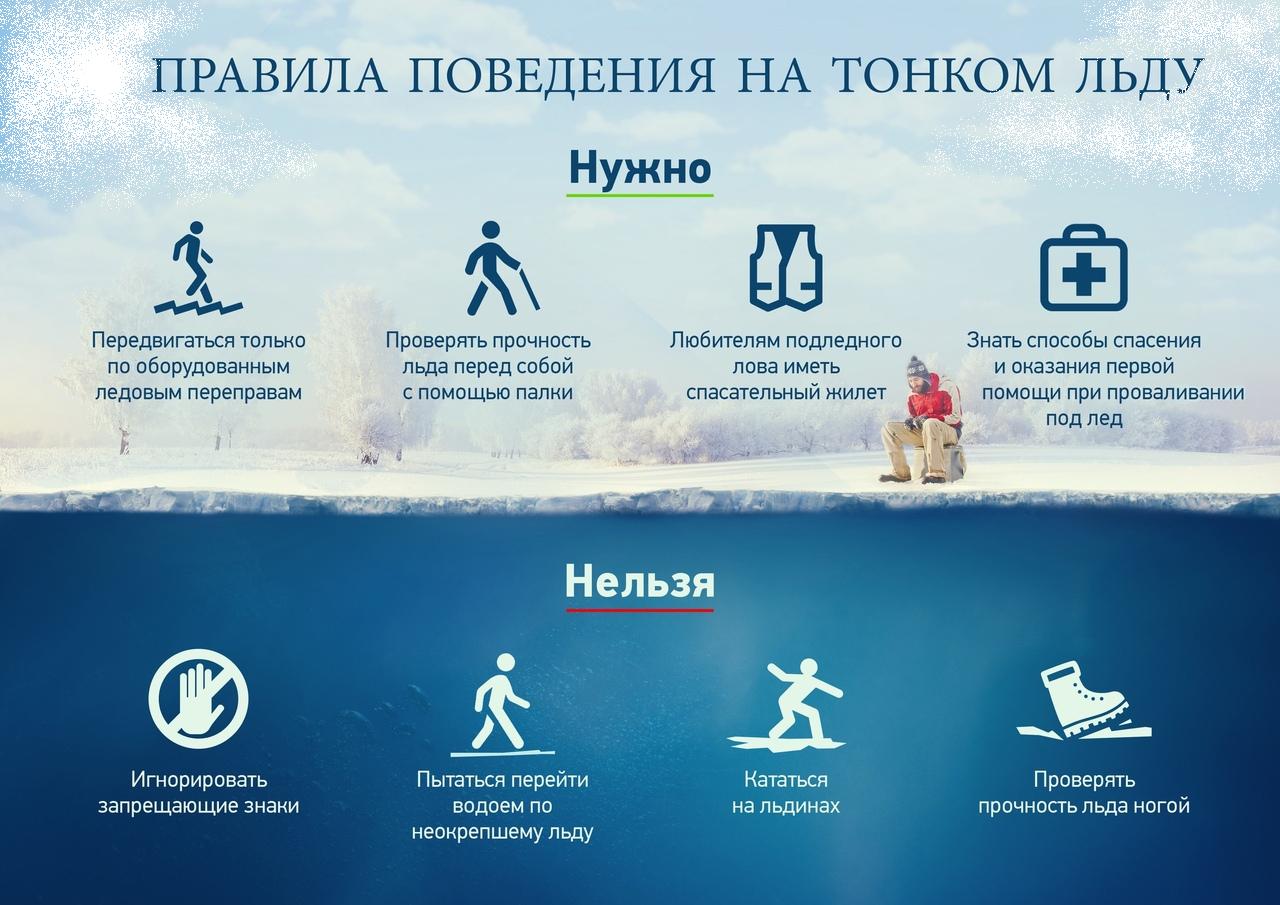 ПРАВИЛА ПОВЕДЕНИЯ НА ТОНКОМ ЛЬДУ

Нужно

Передвигаться только по оборудованным ледовым переправам

Проверять прочность льда перед собой с помощью палки

Любителям подледного лова иметь спасательный жилет

Знать способы спасения и оказания первой помощи при проваливании под лед

Нельзя

Игнорировать запрещающие знаки

Пытаться перейти водоем по неокрепшему льду

Кататься на льдинах

Проверять прочность льда ногой